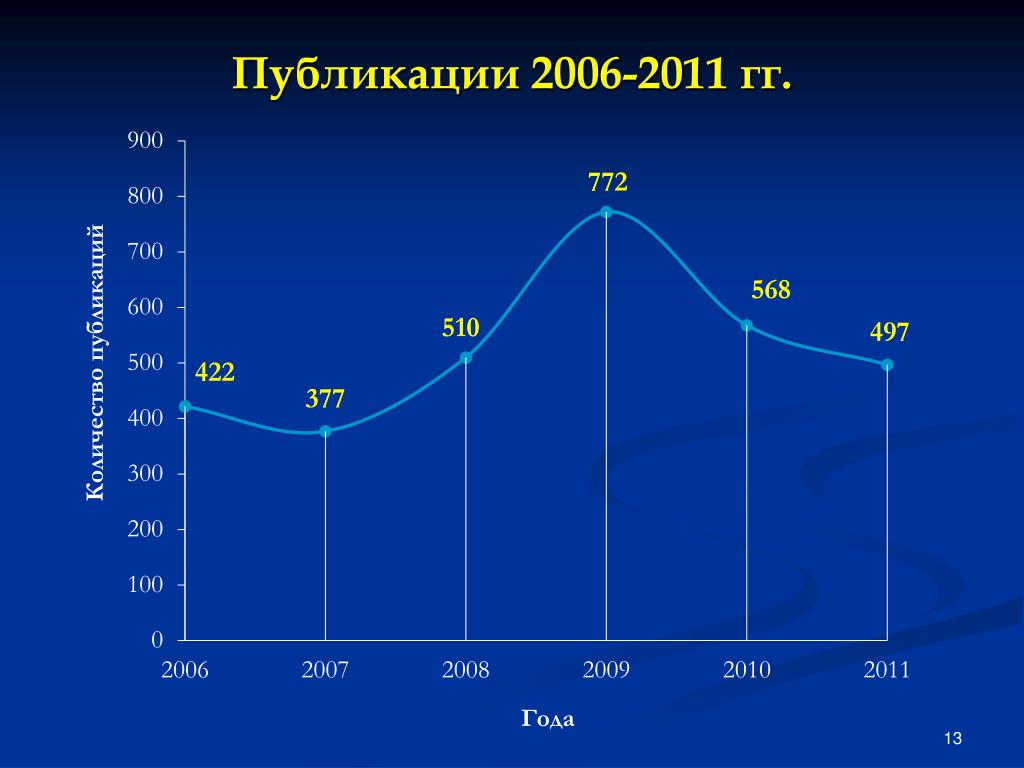 Публикации 2006-2011 гг.

Количество публикаций

900
800
700
600
500
400
300
200
100
0

422
377
510
772
568
497

2006
2007
2008
2009
2010
2011

Года

13